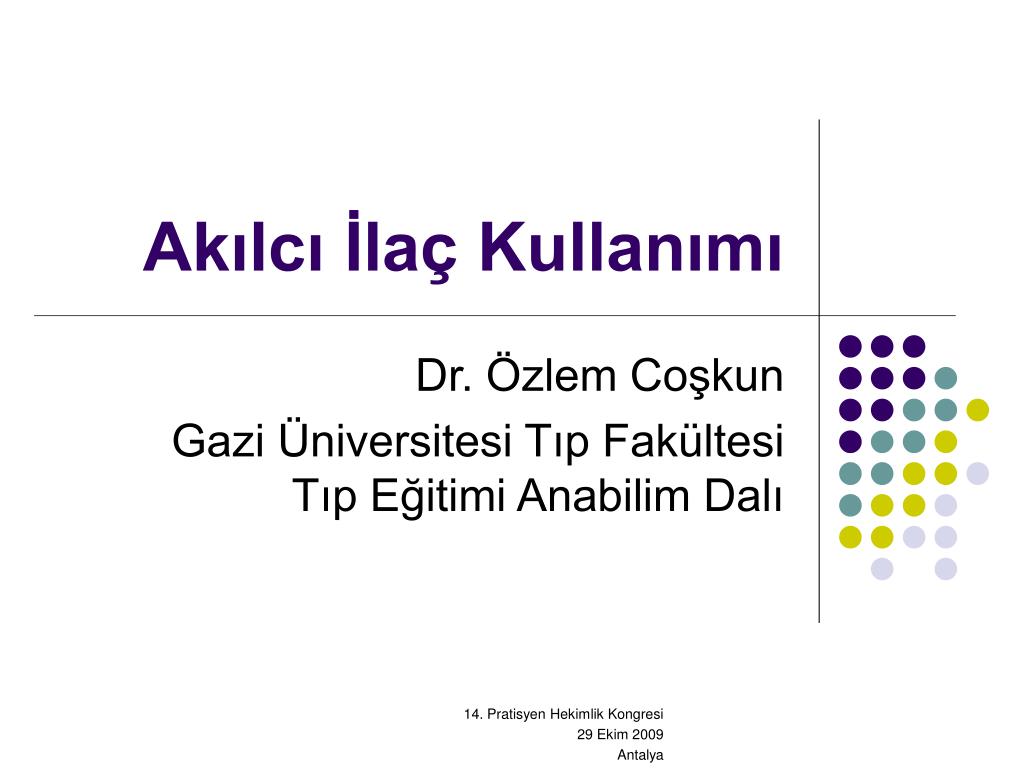 Akılcı İlaç Kullanımı

Dr. Özlem Coşkun
Gazi Üniversitesi Tıp Fakültesi
Tıp Eğitimi Anabilim Dalı

14. Pratisyen Hekimlik Kongresi
29 Ekim 2009
Antalya